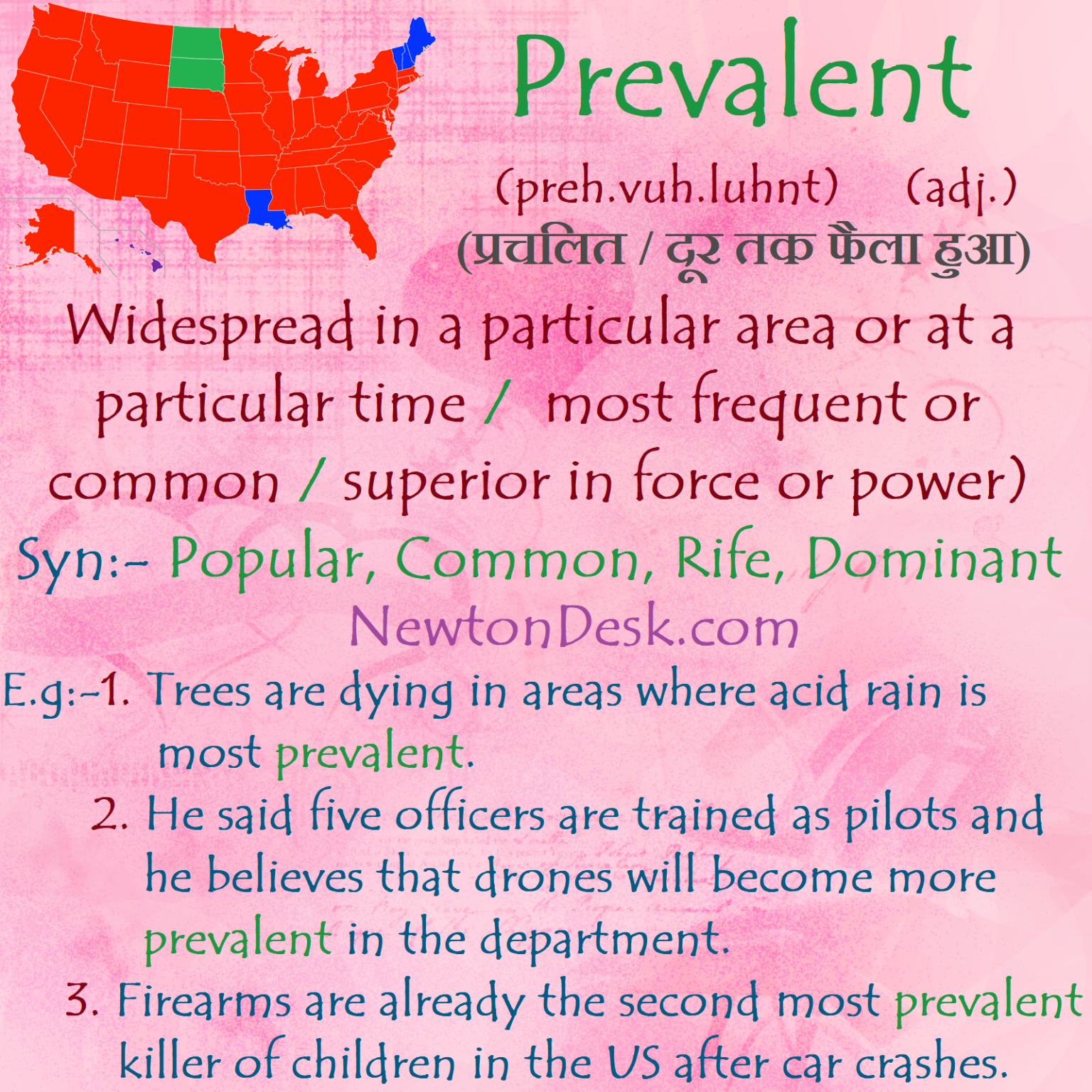 Prevalent

(preh.vuh.luhnt) (adj.)
(प्रचलित / दूर तक फैला हुआ)

Widespread in a particular area or at a particular time / most frequent or common / superior in force or power)

Syn:- Popular, Common, Rife, Dominant

NewtonDesk.com

E.g:-1. Trees are dying in areas where acid rain is most prevalent.
2. He said five officers are trained as pilots and he believes that drones will become more prevalent in the department.
3. Firearms are already the second most prevalent killer of children in the US after car crashes.